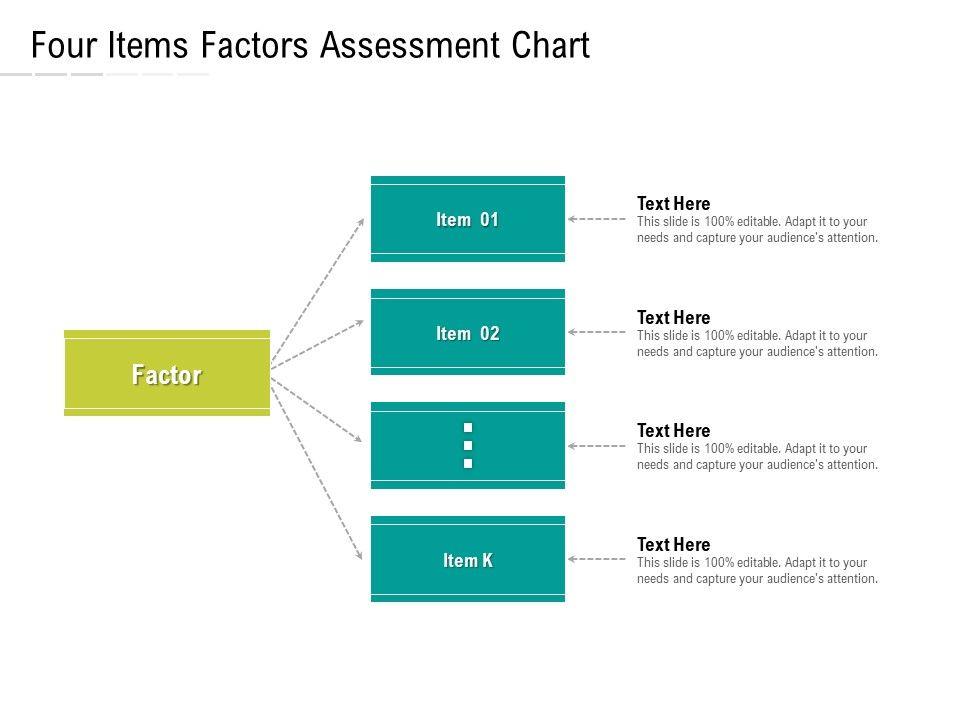 Four Items Factors Assessment Chart

Factor

Item 01

Item 02

⋮

Item K

Text Here
This slide is 100% editable. Adapt it to your needs and capture your audience's attention.

Text Here
This slide is 100% editable. Adapt it to your needs and capture your audience's attention.

Text Here
This slide is 100% editable. Adapt it to your needs and capture your audience's attention.

Text Here
This slide is 100% editable. Adapt it to your needs and capture your audience's attention.